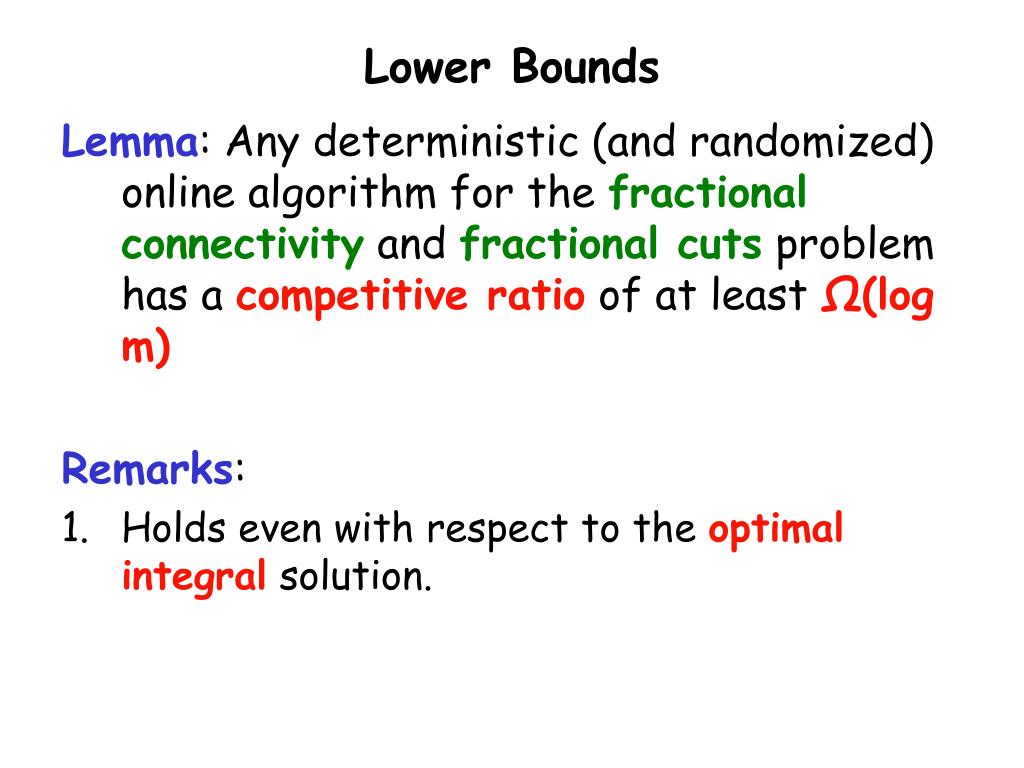 Lower Bounds

Lemma: Any deterministic (and randomized) online algorithm for the fractional connectivity and fractional cuts problem has a competitive ratio of at least $\Omega(\log m)$

Remarks:

1. Holds even with respect to the optimal integral solution.